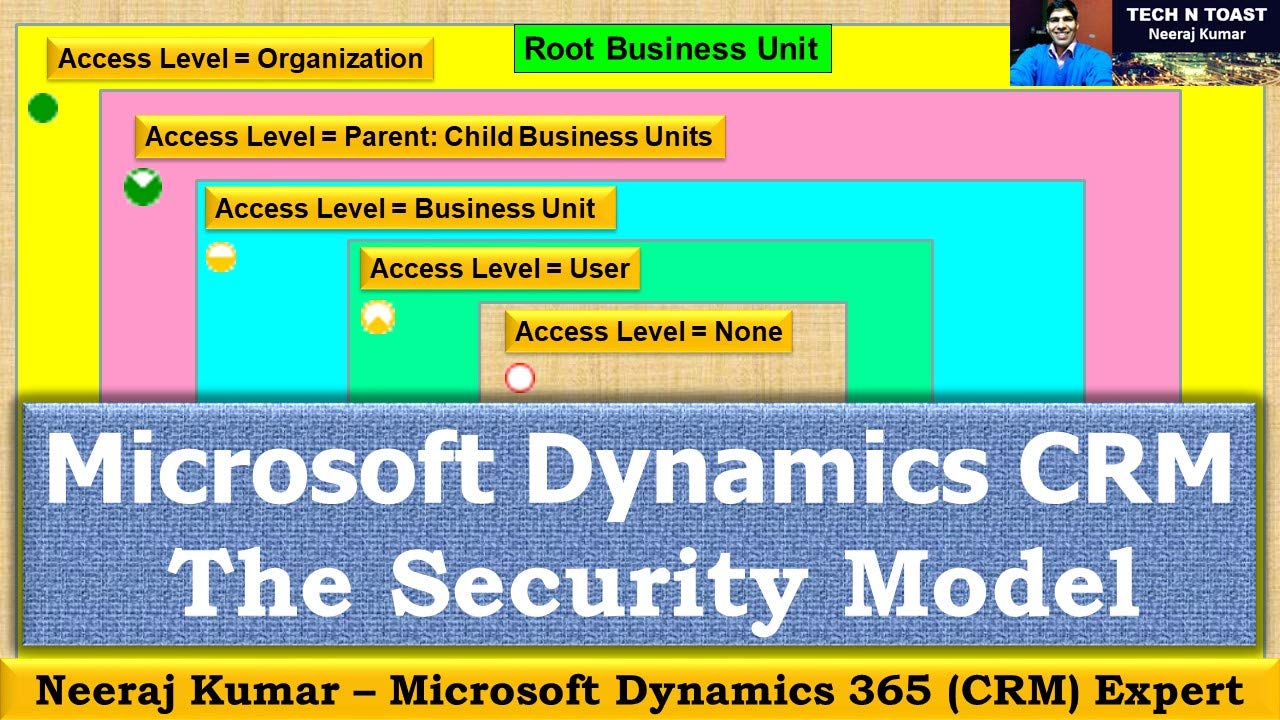 Access Level = Organization

Root Business Unit

TECH N TOAST
Neeraj Kumar

Access Level = Parent: Child Business Units

Access Level = Business Unit

Access Level = User

Access Level = None

Microsoft Dynamics CRM
The Security Model

Neeraj Kumar – Microsoft Dynamics 365 (CRM) Expert